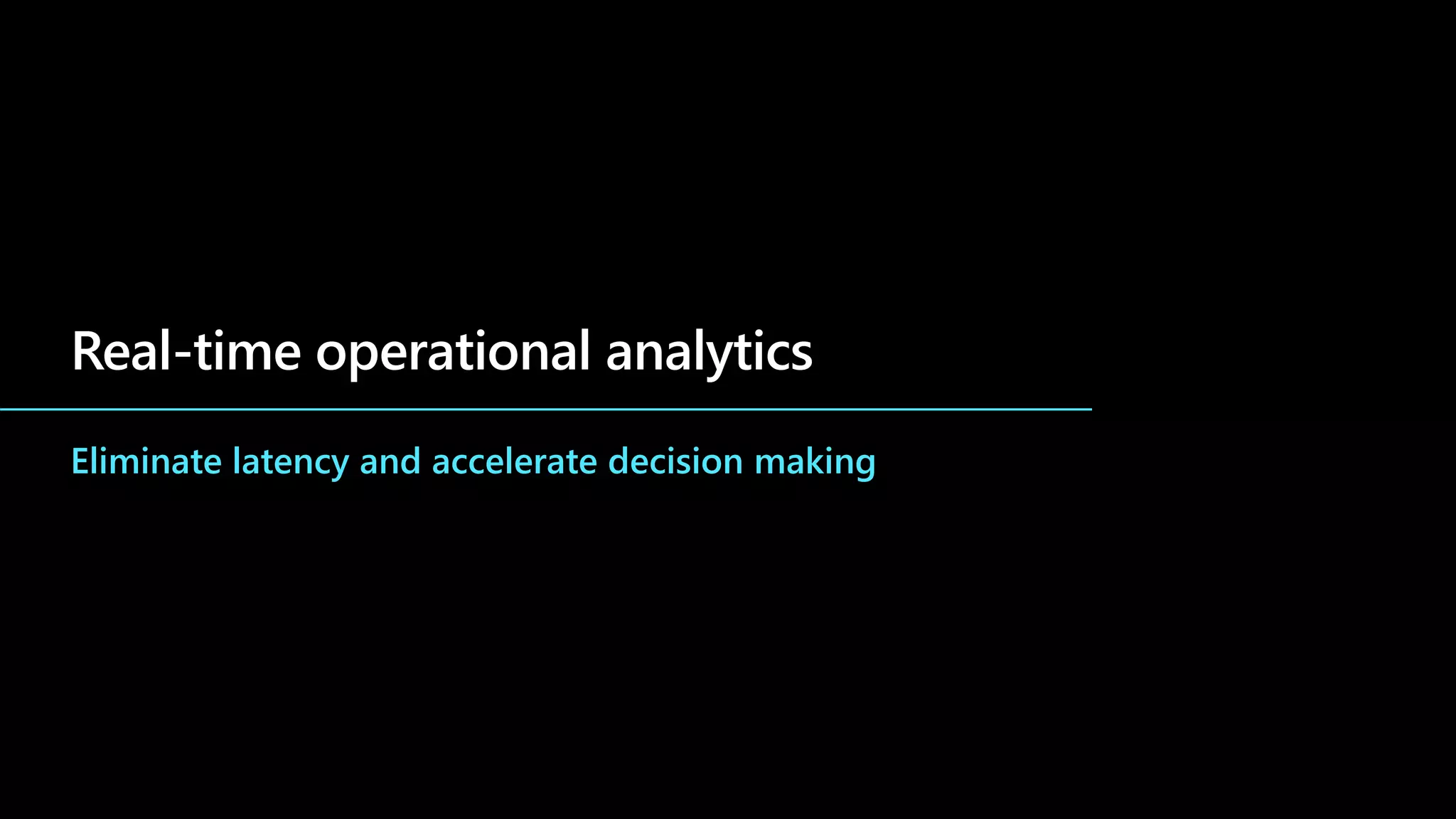 Real-time operational analytics

Eliminate latency and accelerate decision making